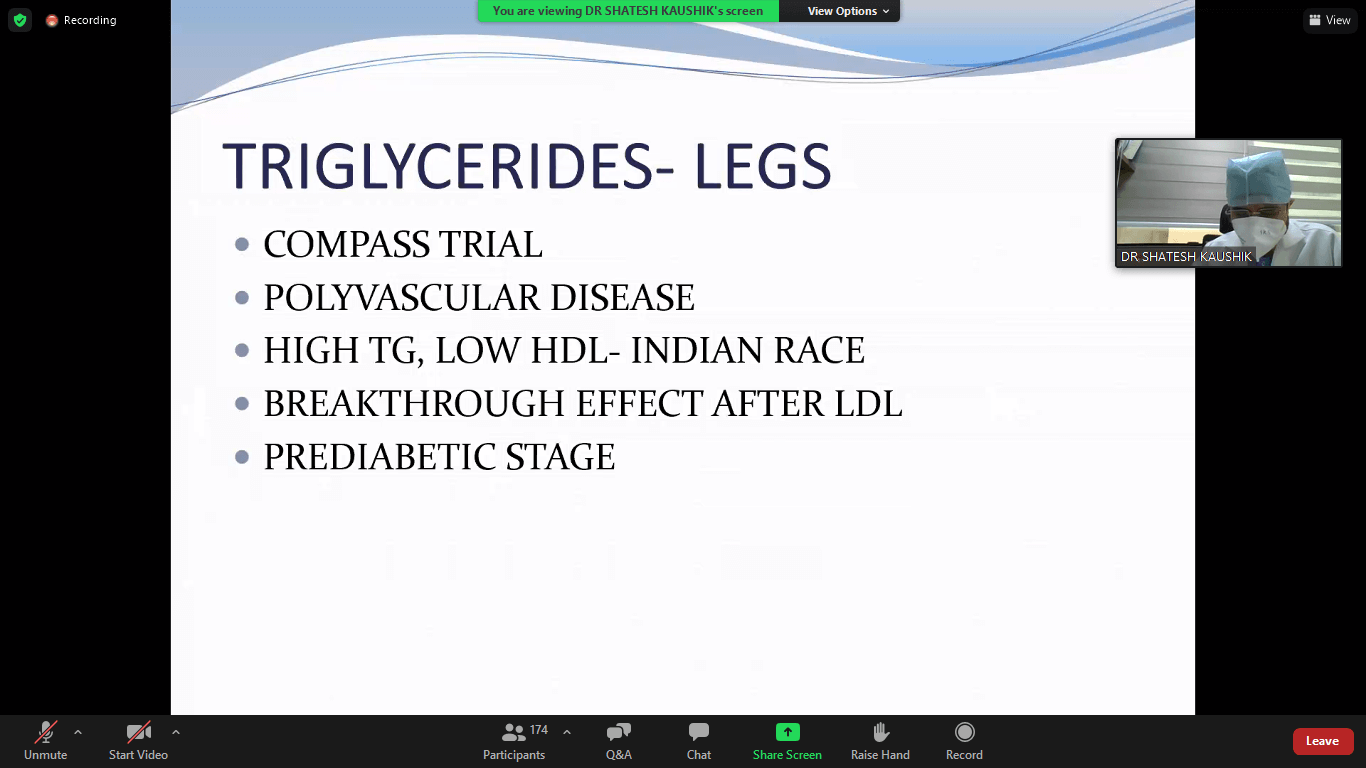 Recording

You are viewing DR SHATESH KAUSHIK's screen

View Options

View

TRIGLYCERIDES- LEGS

- COMPASS TRIAL
- POLYVASCULAR DISEASE
- HIGH TG, LOW HDL- INDIAN RACE
- BREAKTHROUGH EFFECT AFTER LDL
- PREDIABETIC STAGE

DR SHATESH KAUSHIK

Unmute

Start Video

174

Participants

Q&A

Chat

Share Screen

Raise Hand

Record

Leave